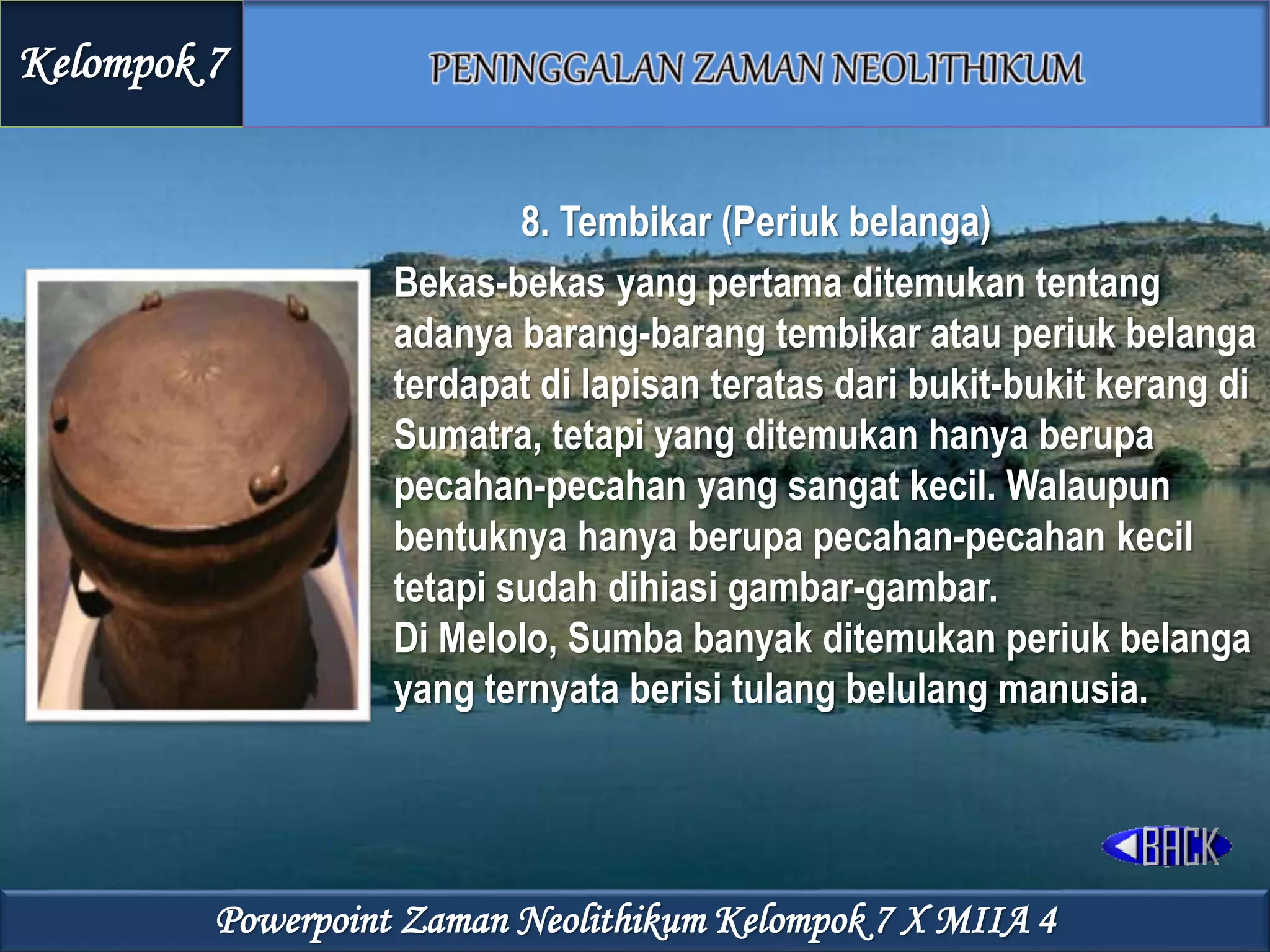 Kelompok 7

PENINGGALAN ZAMAN NEOLITHIKUM

8. Tembikar (Periuk belanga)

Bekas-bekas yang pertama ditemukan tentang adanya barang-barang tembikar atau periuk belanga terdapat di lapisan teratas dari bukit-bukit kerang di Sumatra, tetapi yang ditemukan hanya berupa pecahan-pecahan yang sangat kecil. Walaupun bentuknya hanya berupa pecahan-pecahan kecil tetapi sudah dihiasi gambar-gambar.
Di Melolo, Sumba banyak ditemukan periuk belanga yang ternyata berisi tulang belulang manusia.

BACK

Powerpoint Zaman Neolithikum Kelompok 7 X MIIA 4